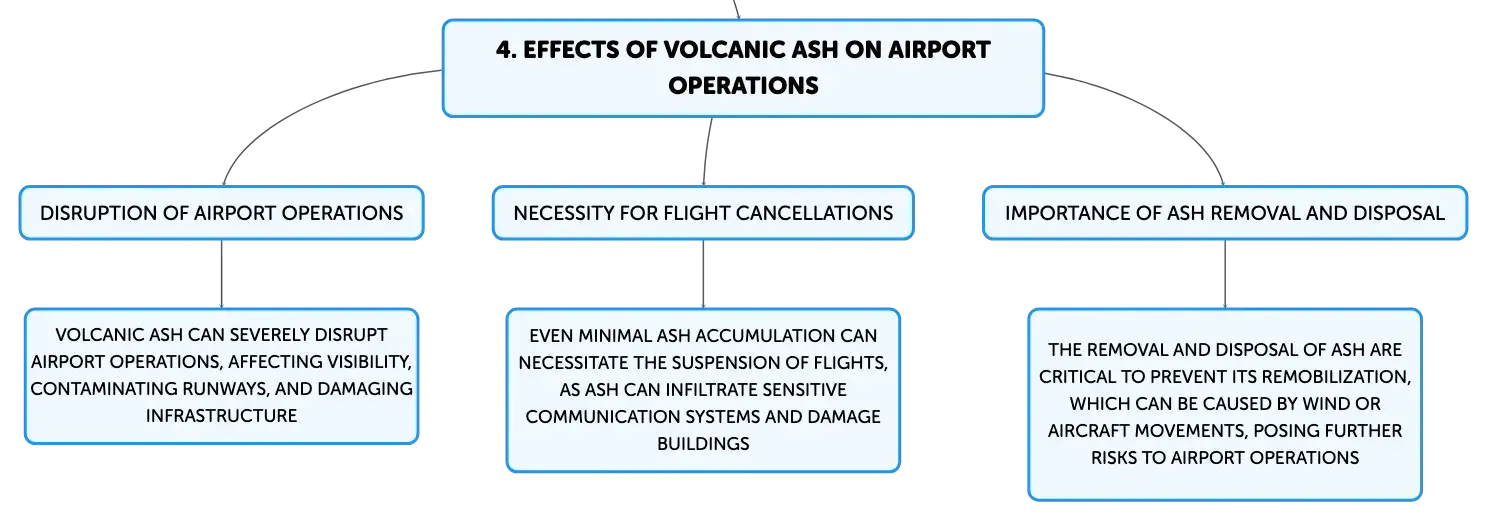 4. EFFECTS OF VOLCANIC ASH ON AIRPORT OPERATIONS

DISRUPTION OF AIRPORT OPERATIONS

VOLCANIC ASH CAN SEVERELY DISRUPT AIRPORT OPERATIONS, AFFECTING VISIBILITY, CONTAMINATING RUNWAYS, AND DAMAGING INFRASTRUCTURE

NECESSITY FOR FLIGHT CANCELLATIONS

EVEN MINIMAL ASH ACCUMULATION CAN NECESSITATE THE SUSPENSION OF FLIGHTS, AS ASH CAN INFILTRATE SENSITIVE COMMUNICATION SYSTEMS AND DAMAGE BUILDINGS

IMPORTANCE OF ASH REMOVAL AND DISPOSAL

THE REMOVAL AND DISPOSAL OF ASH ARE CRITICAL TO PREVENT ITS REMOBILIZATION, WHICH CAN BE CAUSED BY WIND OR AIRCRAFT MOVEMENTS, POSING FURTHER RISKS TO AIRPORT OPERATIONS